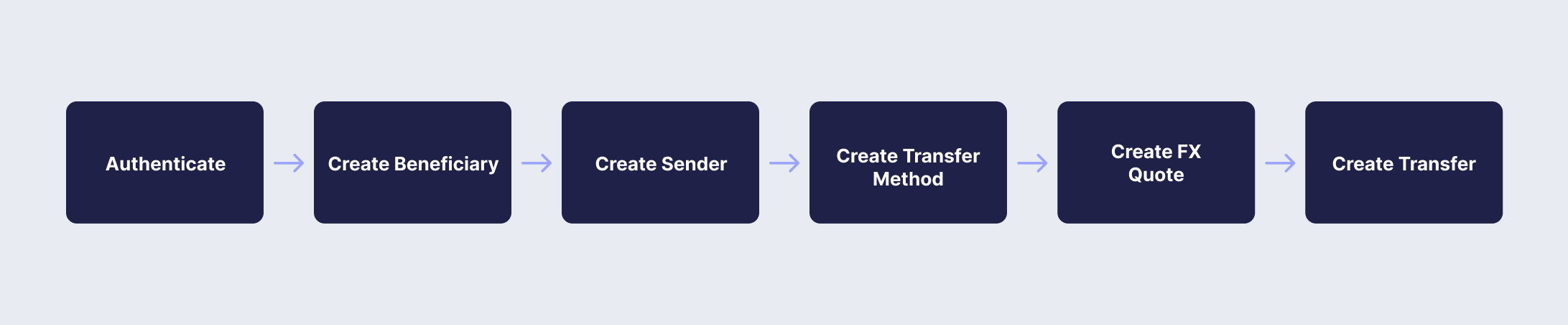 Authenticate

Create Beneficiary

Create Sender

Create Transfer Method

Create FX Quote

Create Transfer